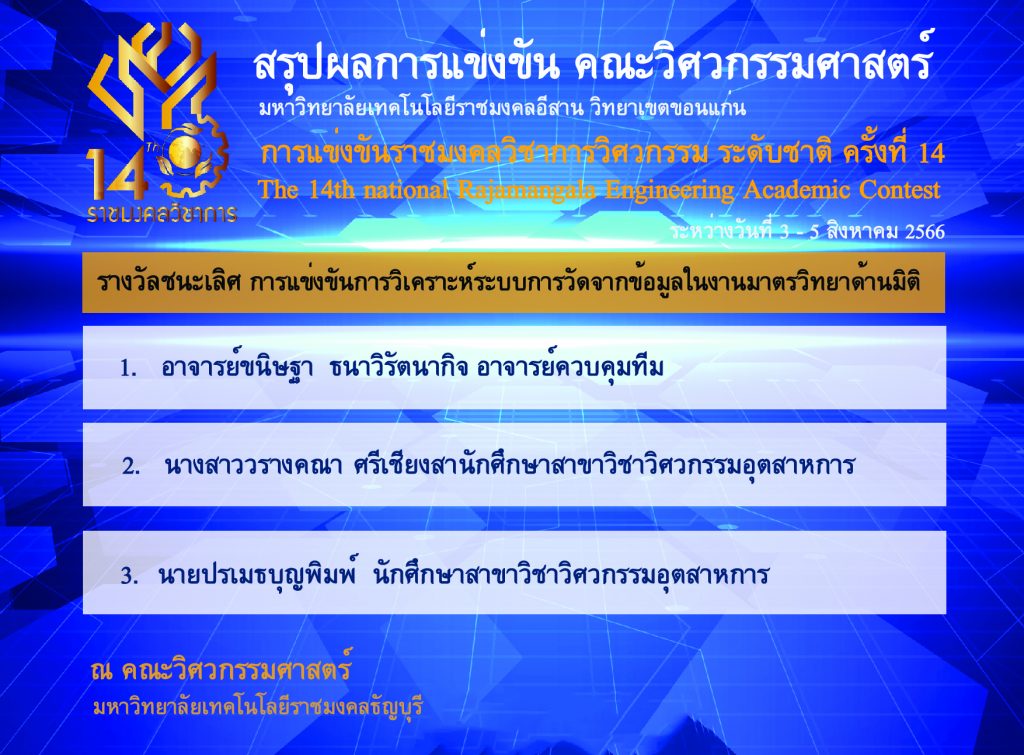 14
ราชมงคลวิชาการ

สรุปผลการแข่งขัน คณะวิศวกรรมศาสตร์
มหาวิทยาลัยเทคโนโลยีราชมงคลอีสาน วิทยาเขตขอนแก่น
การแข่งขันราชมงคลวิชาการวิศวกรรม ระดับชาติ ครั้งที่ 14
The 14th national Rajamangala Engineering Academic Contest
ระหว่างวันที่ 3 - 5 สิงหาคม 2566

รางวัลชนะเลิศ การแข่งขันการวิเคราะห์ระบบการวัดจากข้อมูลในงานมาตรวิทยาด้านมิติ

1. อาจารย์ขนิษฐา ธนาวิรัตนากิจ อาจารย์ควบคุมทีม

2. นางสาววรางคณา ศรีเชียงสานักศึกษาสาขาวิชาวิศวกรรมอุตสาหการ

3. นายปรเมธบุญพิมพ์ นักศึกษาสาขาวิชาวิศวกรรมอุตสาหการ

ณ คณะวิศวกรรมศาสตร์
มหาวิทยาลัยเทคโนโลยีราชมงคลธัญบุรี